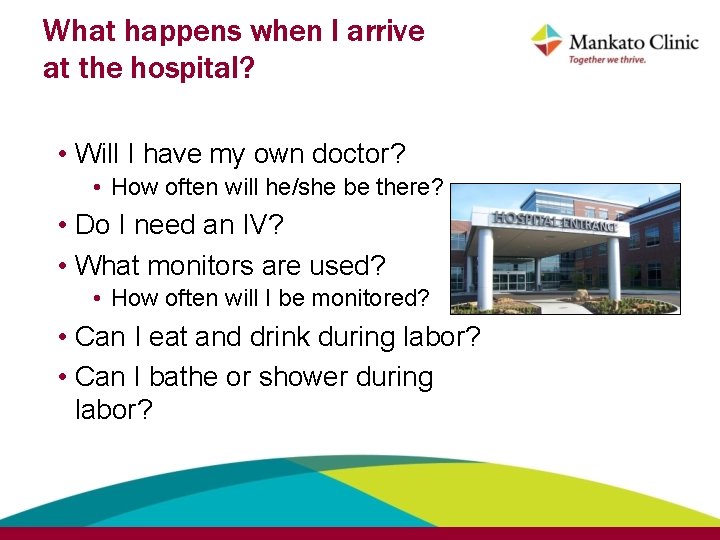 What happens when I arrive at the hospital?

Mankato Clinic
Together we thrive.

• Will I have my own doctor?
  • How often will he/she be there?
• Do I need an IV?
• What monitors are used?
  • How often will I be monitored?
• Can I eat and drink during labor?
• Can I bathe or shower during labor?

HOSPITAL ENTRANCE